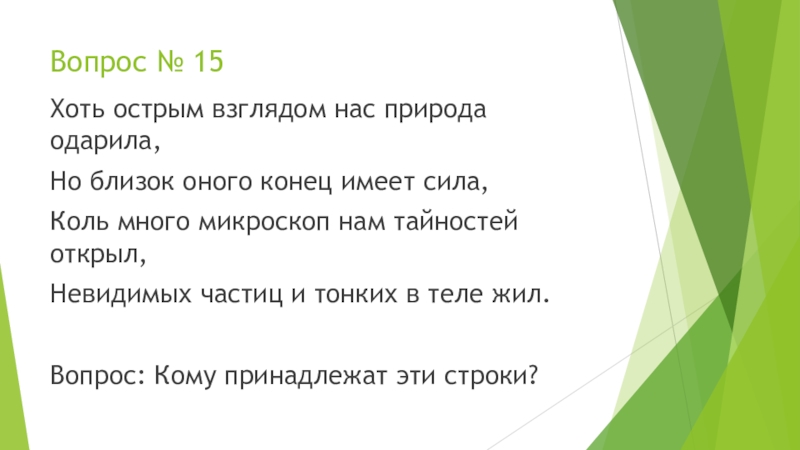 Вопрос № 15

Хоть острым взглядом нас природа одарила,

Но близок оного конец имеет сила,

Коль много микроскоп нам тайностей открыл,

Невидимых частиц и тонких в теле жил.

Вопрос: Кому принадлежат эти строки?